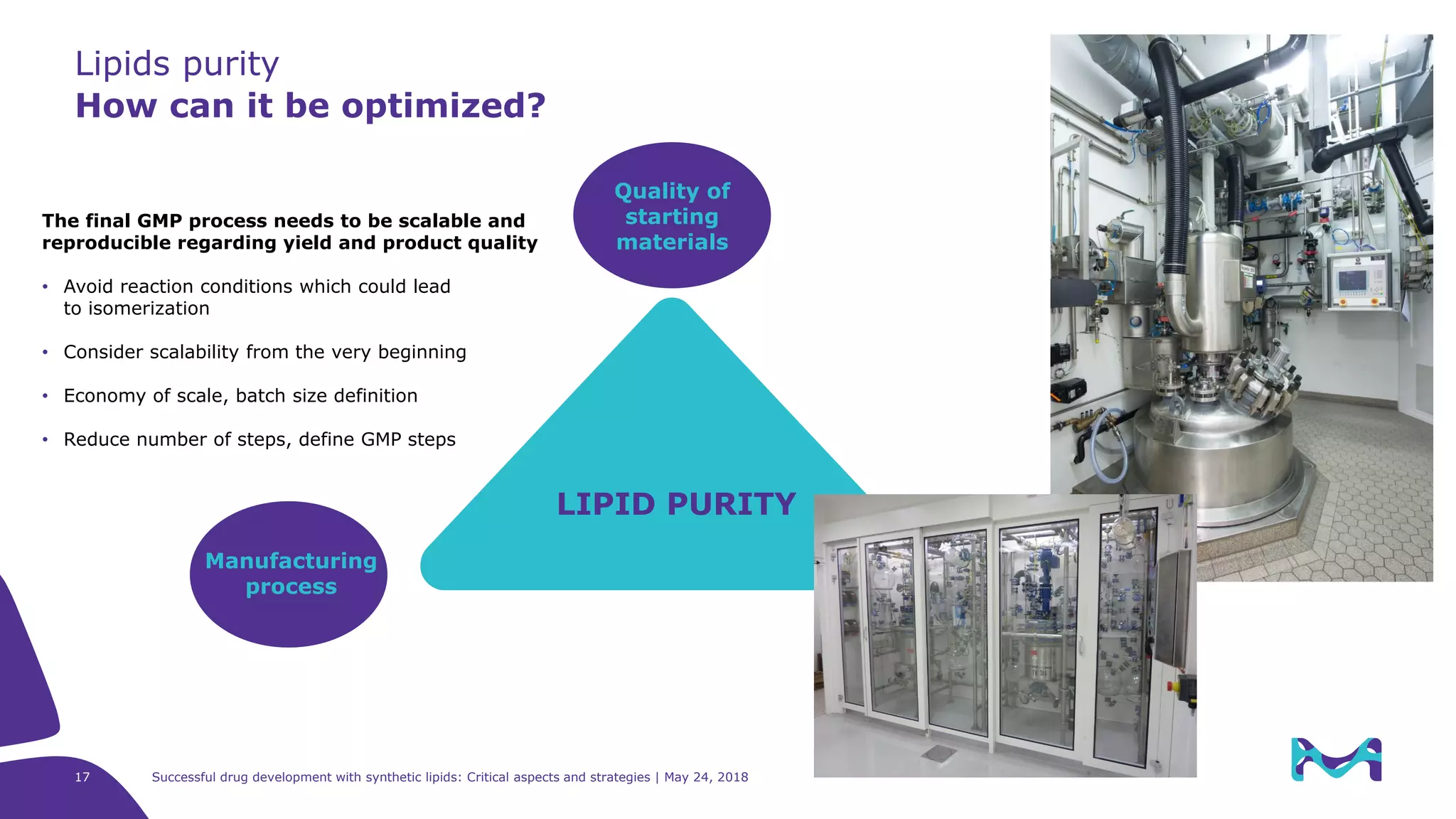 Lipids purity
How can it be optimized?

The final GMP process needs to be scalable and reproducible regarding yield and product quality

• Avoid reaction conditions which could lead to isomerization

• Consider scalability from the very beginning

• Economy of scale, batch size definition

• Reduce number of steps, define GMP steps

Quality of starting materials

LIPID PURITY

Manufacturing process

17

Successful drug development with synthetic lipids: Critical aspects and strategies | May 24, 2018